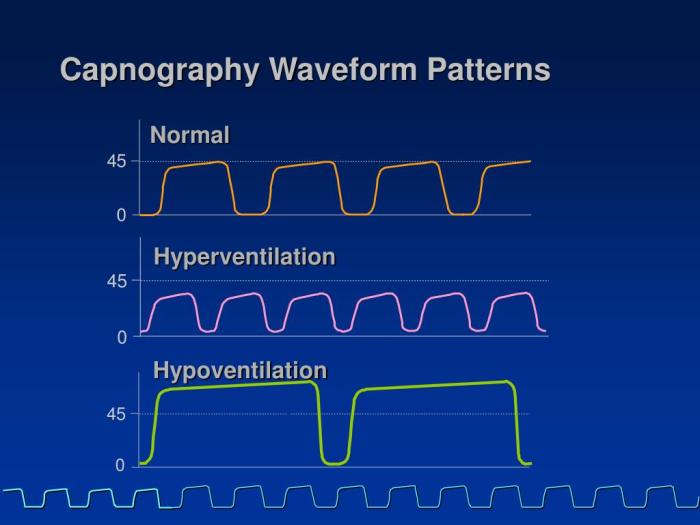 Capnography Waveform Patterns

Normal

45

0

Hyperventilation

45

0

Hypoventilation

45

0